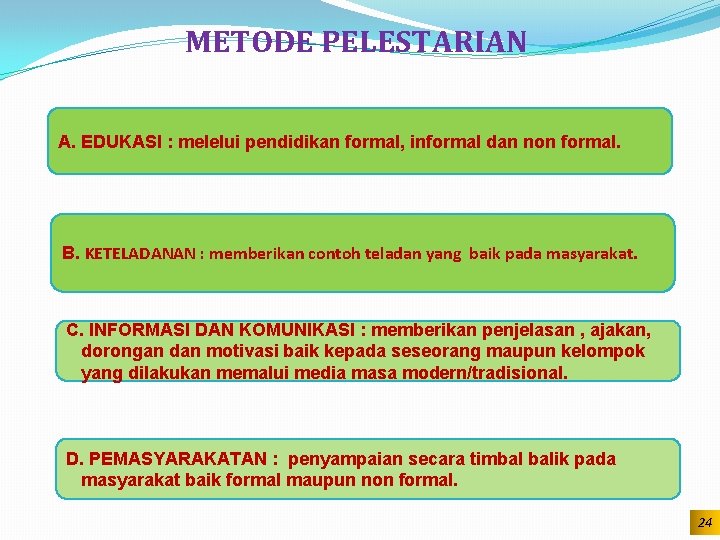 METODE PELESTARIAN

A. EDUKASI : melelui pendidikan formal, informal dan non formal.

B. KETELADANAN : memberikan contoh teladan yang baik pada masyarakat.

C. INFORMASI DAN KOMUNIKASI : memberikan penjelasan , ajakan, dorongan dan motivasi baik kepada seseorang maupun kelompok yang dilakukan memalui media masa modern/tradisional.

D. PEMASYARAKATAN : penyampaian secara timbal balik pada masyarakat baik formal maupun non formal.

24